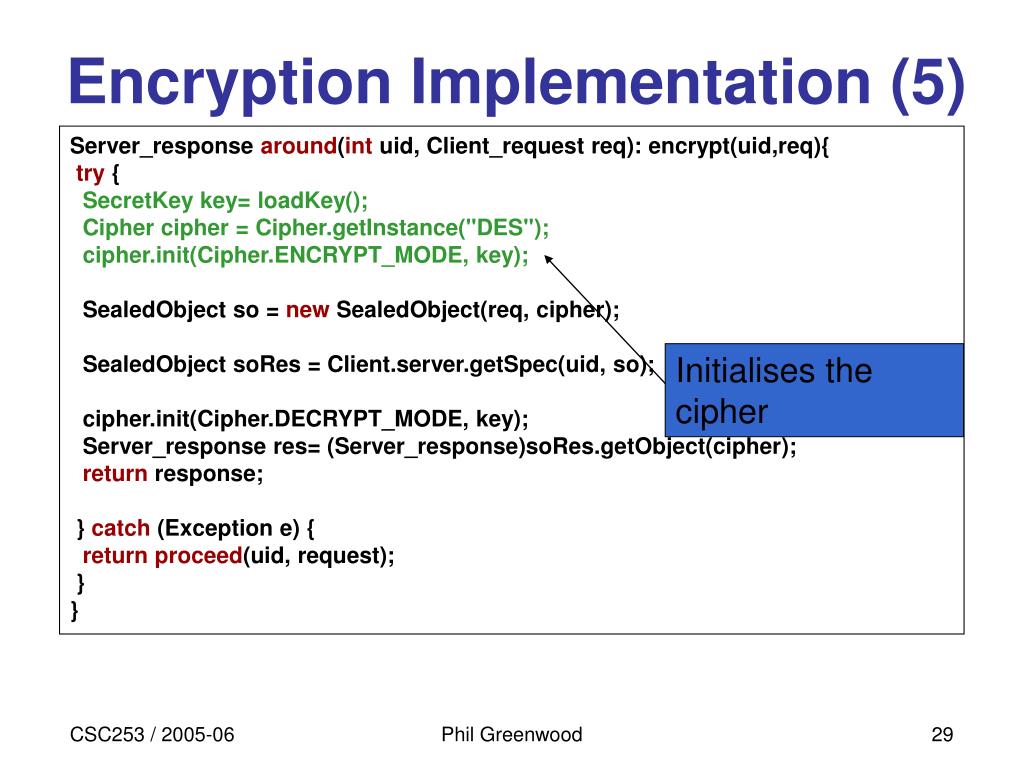 Encryption Implementation (5)

Server_response around(int uid, Client_request req): encrypt(uid,req){
 try {
  SecretKey key= loadKey();
  Cipher cipher = Cipher.getInstance("DES");
  cipher.init(Cipher.ENCRYPT_MODE, key);

  SealedObject so = new SealedObject(req, cipher);

  SealedObject soRes = Client.server.getSpec(uid, so);

  cipher.init(Cipher.DECRYPT_MODE, key);
  Server_response res= (Server_response)soRes.getObject(cipher);
  return response;

 } catch (Exception e) {
  return proceed(uid, request);
 }
}

Initialises the cipher

CSC253 / 2005-06

Phil Greenwood

29